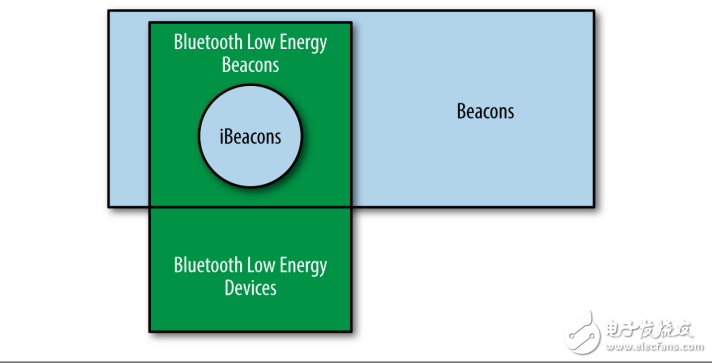 Bluetooth Low Energy Beacons

iBeacons

Beacons

Bluetooth Low Energy Devices

电子发烧友
www.elecfans.com